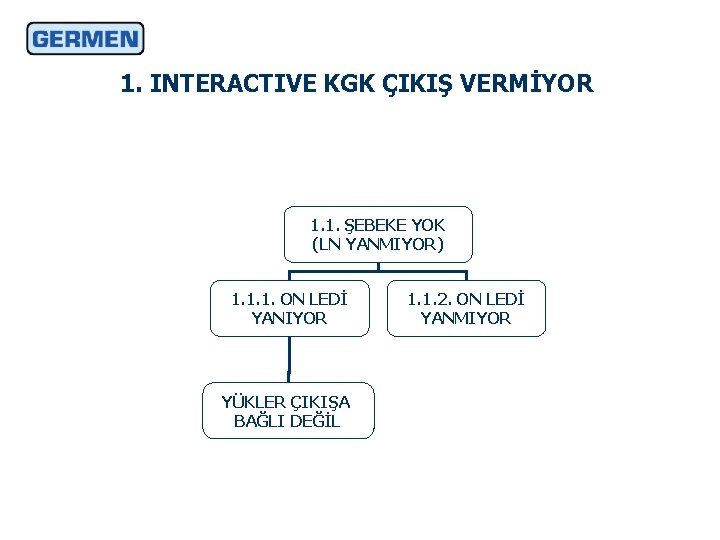 GERMEN

1. INTERACTIVE KGK ÇIKIŞ VERMİYOR

1.1. ŞEBEKE YOK (LN YANMIYOR)

1.1.1. ON LEDİ YANIYOR

1.1.2. ON LEDİ YANMIYOR

YÜKLER ÇIKIŞA BAĞLI DEĞİL